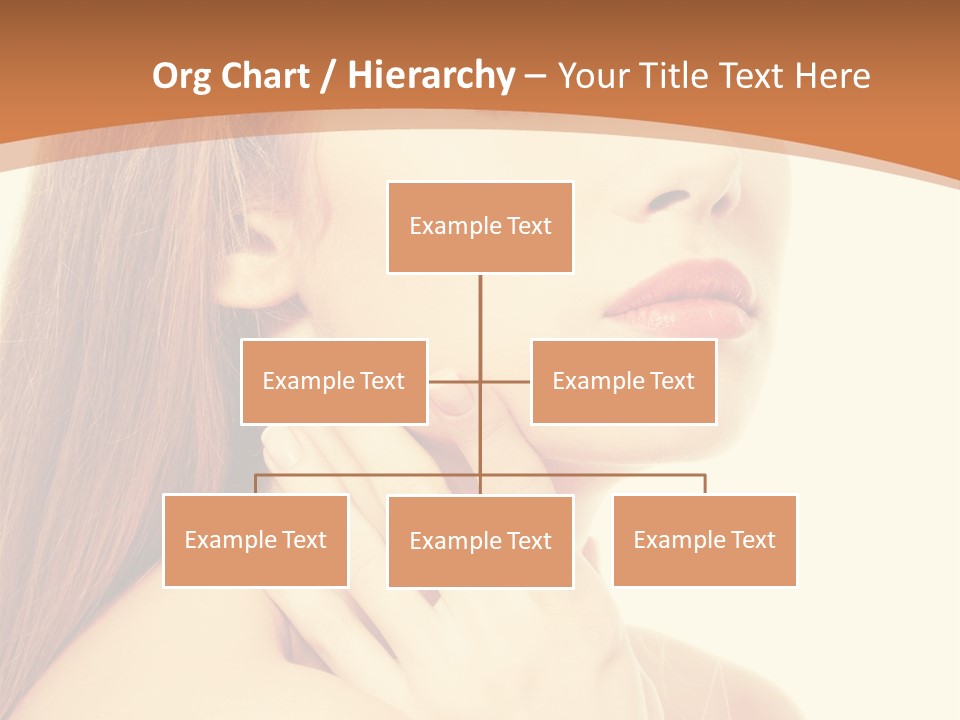 Org Chart / Hierarchy – Your Title Text Here

Example Text

Example Text

Example Text

Example Text

Example Text

Example Text